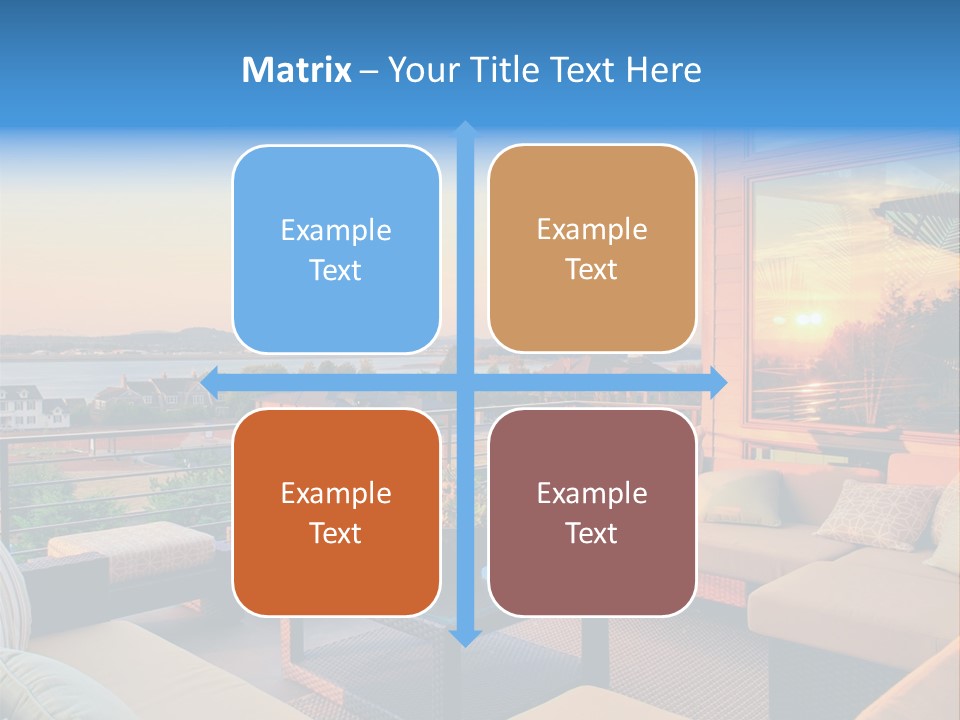 Matrix – Your Title Text Here

Example Text

Example Text

Example Text

Example Text